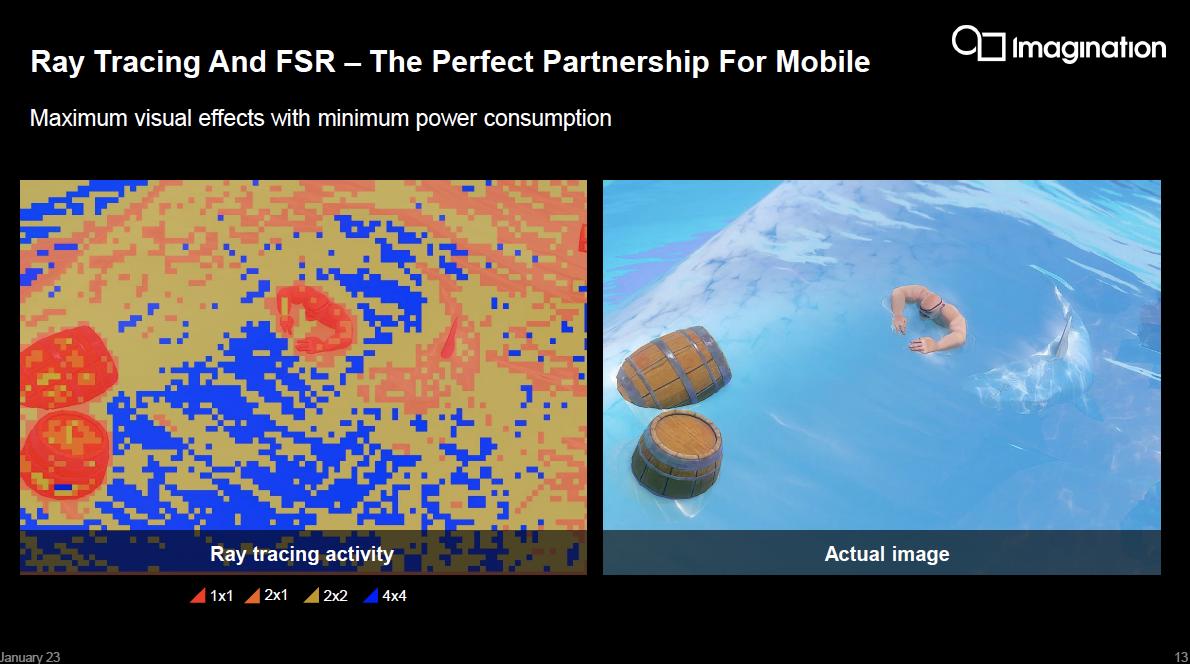 Ray Tracing And FSR – The Perfect Partnership For Mobile

Imagination

Maximum visual effects with minimum power consumption

Ray tracing activity

Actual image

1x1 2x1 2x2 4x4

January 23

13